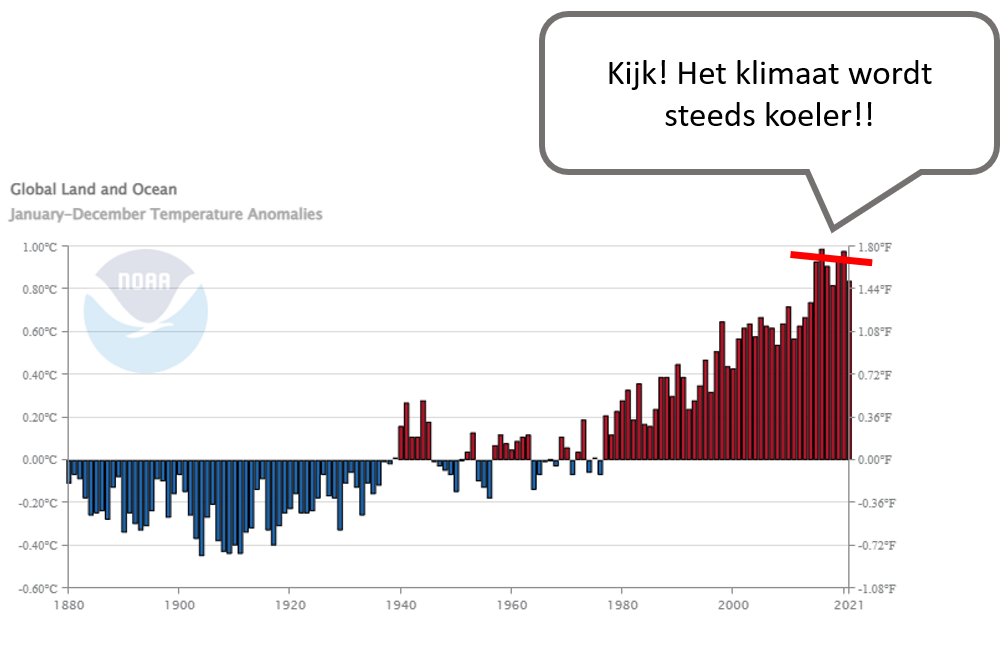 Kijk! Het klimaat wordt steeds koeler!!

Global Land and Ocean
January–December Temperature Anomalies

NOAA

1.00°C
0.80°C
0.60°C
0.40°C
0.20°C
0.00°C
-0.20°C
-0.40°C
-0.60°C

1.80°F
1.44°F
1.08°F
0.72°F
0.36°F
0.00°F
-0.36°F
-0.72°F
-1.08°F

1880
1900
1920
1940
1960
1980
2000
2021